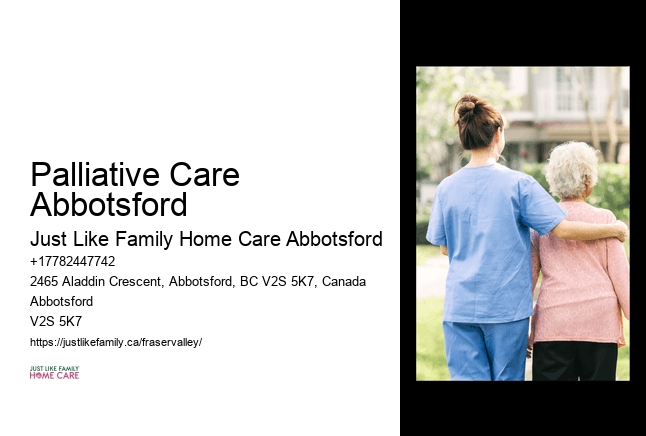 Palliative Care Abbotsford

Just Like Family Home Care Abbotsford

+17782447742

2465 Aladdin Crescent, Abbotsford, BC V2S 5K7, Canada

Abbotsford

V2S 5K7

https://justlikefamily.ca/fraservalley/

JUST LIKE FAMILY
HOME CARE